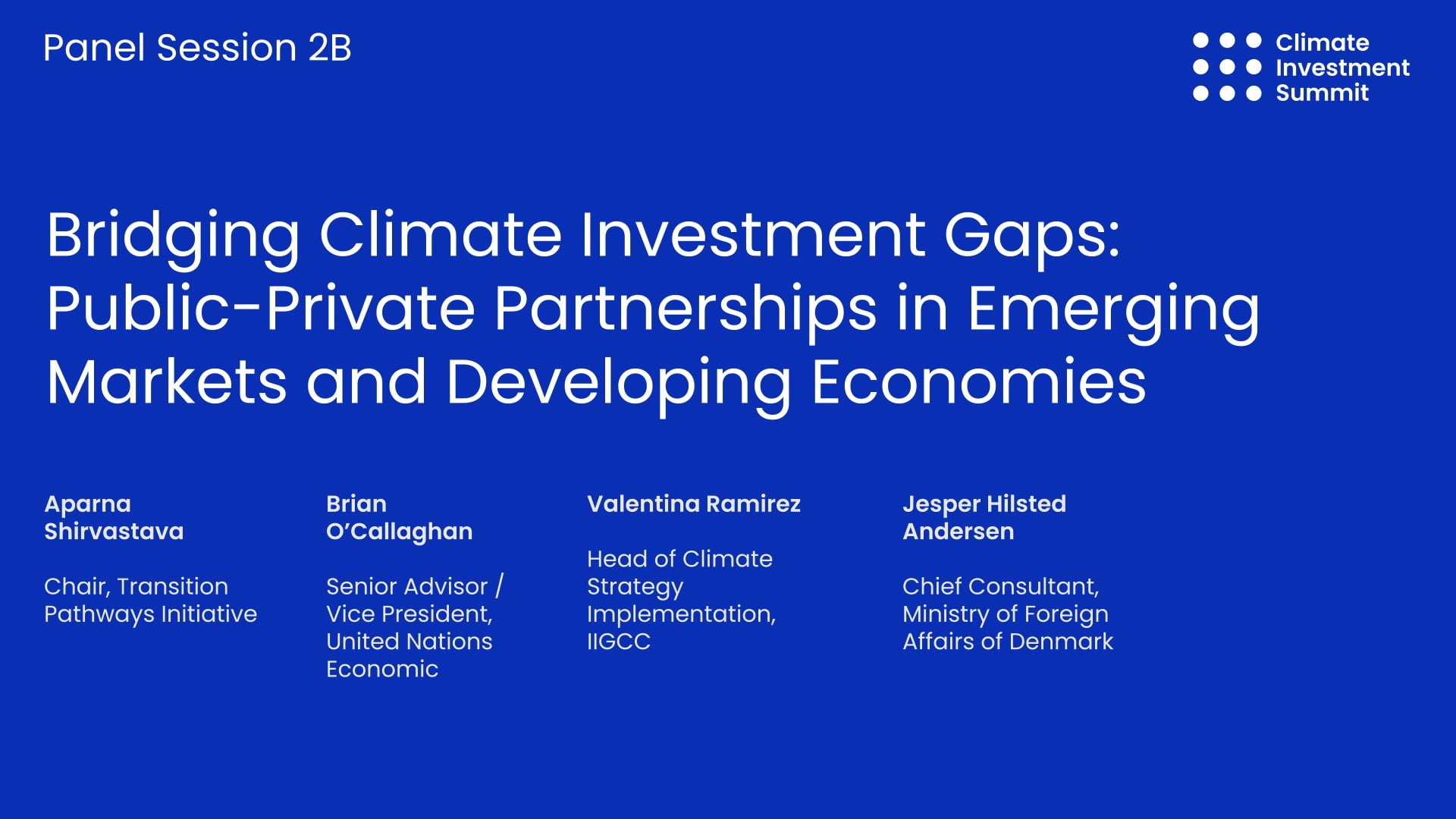 Panel Session 2B

Climate Investment Summit

Bridging Climate Investment Gaps: Public-Private Partnerships in Emerging Markets and Developing Economies

Aparna Shirvastava

Chair, Transition Pathways Initiative

Brian O'Callaghan

Senior Advisor / Vice President, United Nations Economic

Valentina Ramirez

Head of Climate Strategy Implementation, IIGCC

Jesper Hilsted Andersen

Chief Consultant, Ministry of Foreign Affairs of Denmark